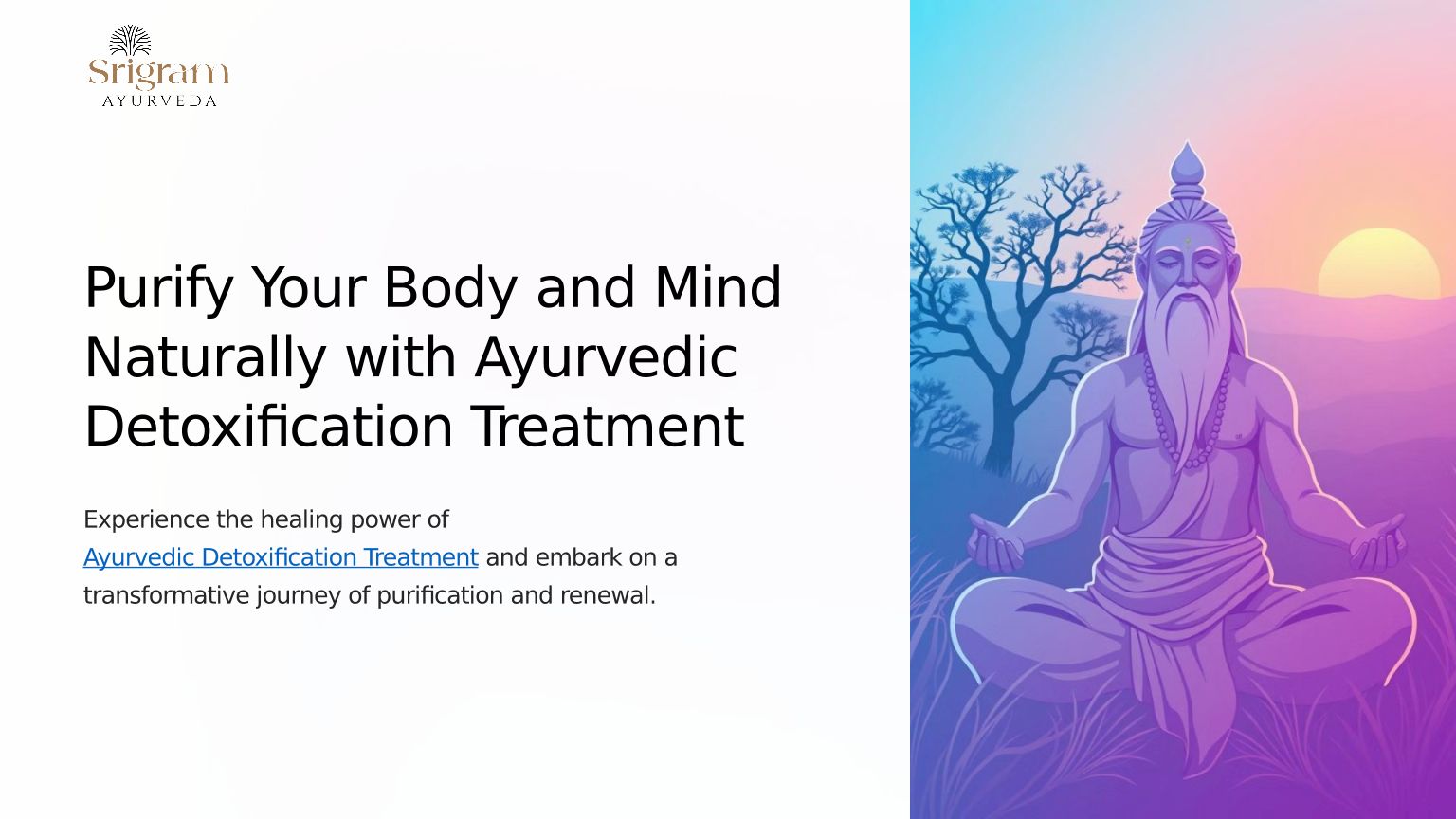 Srigram
AYURVEDA

Purify Your Body and Mind Naturally with Ayurvedic Detoxification Treatment

Experience the healing power of Ayurvedic Detoxification Treatment and embark on a transformative journey of purification and renewal.